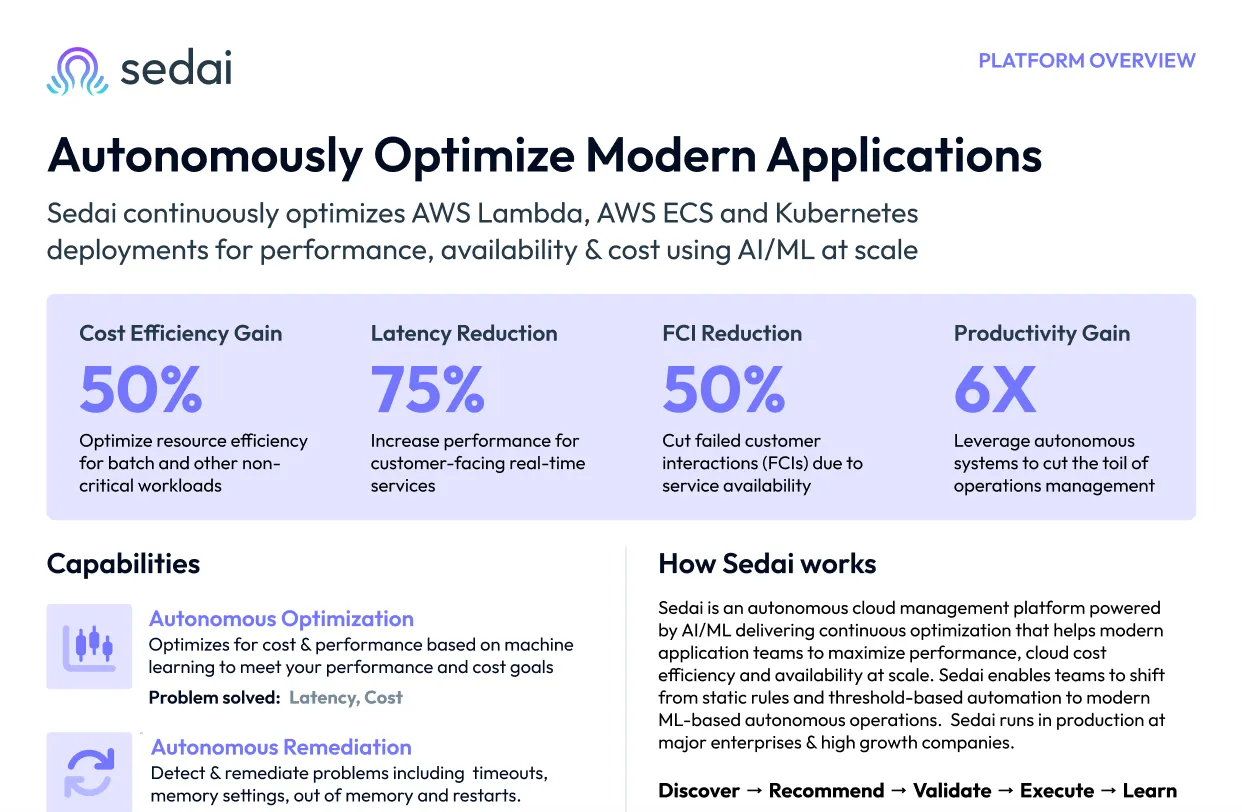 sedai

PLATFORM OVERVIEW

Autonomously Optimize Modern Applications

Sedai continuously optimizes AWS Lambda, AWS ECS and Kubernetes deployments for performance, availability & cost using AI/ML at scale

Cost Efficiency Gain
50%
Optimize resource efficiency for batch and other non-critical workloads

Latency Reduction
75%
Increase performance for customer-facing real-time services

FCI Reduction
50%
Cut failed customer interactions (FCIs) due to service availability

Productivity Gain
6X
Leverage autonomous systems to cut the toil of operations management

Capabilities

Autonomous Optimization
Optimizes for cost & performance based on machine learning to meet your performance and cost goals
Problem solved: Latency, Cost

Autonomous Remediation
Detect & remediate problems including timeouts, memory settings, out of memory and restarts.

How Sedai works

Sedai is an autonomous cloud management platform powered by AI/ML delivering continuous optimization that helps modern application teams to maximize performance, cloud cost efficiency and availability at scale. Sedai enables teams to shift from static rules and threshold-based automation to modern ML-based autonomous operations. Sedai runs in production at major enterprises & high growth companies.

Discover → Recommend → Validate → Execute → Learn